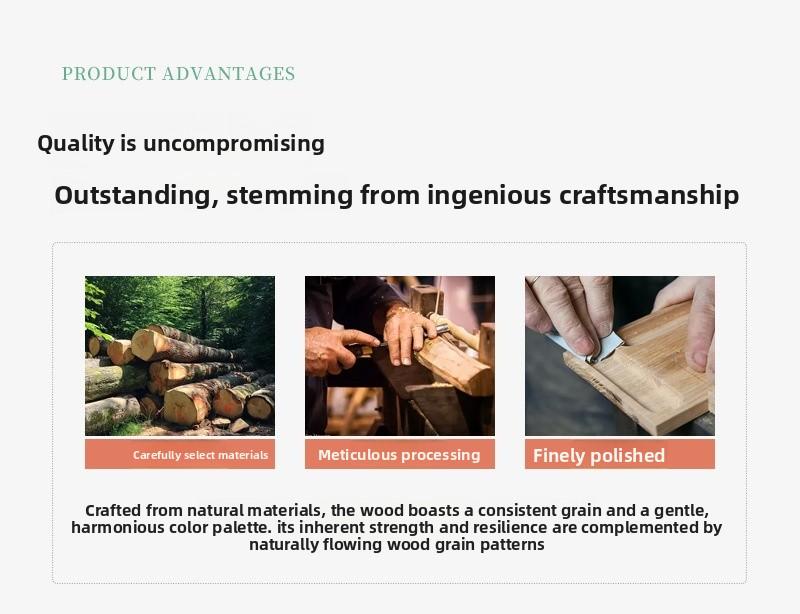 PRODUCT ADVANTAGES

Quality is uncompromising

Outstanding, stemming from ingenious craftsmanship

Carefully select materials

Meticulous processing

Finely polished

Crafted from natural materials, the wood boasts a consistent grain and a gentle, harmonious color palette. its inherent strength and resilience are complemented by naturally flowing wood grain patterns